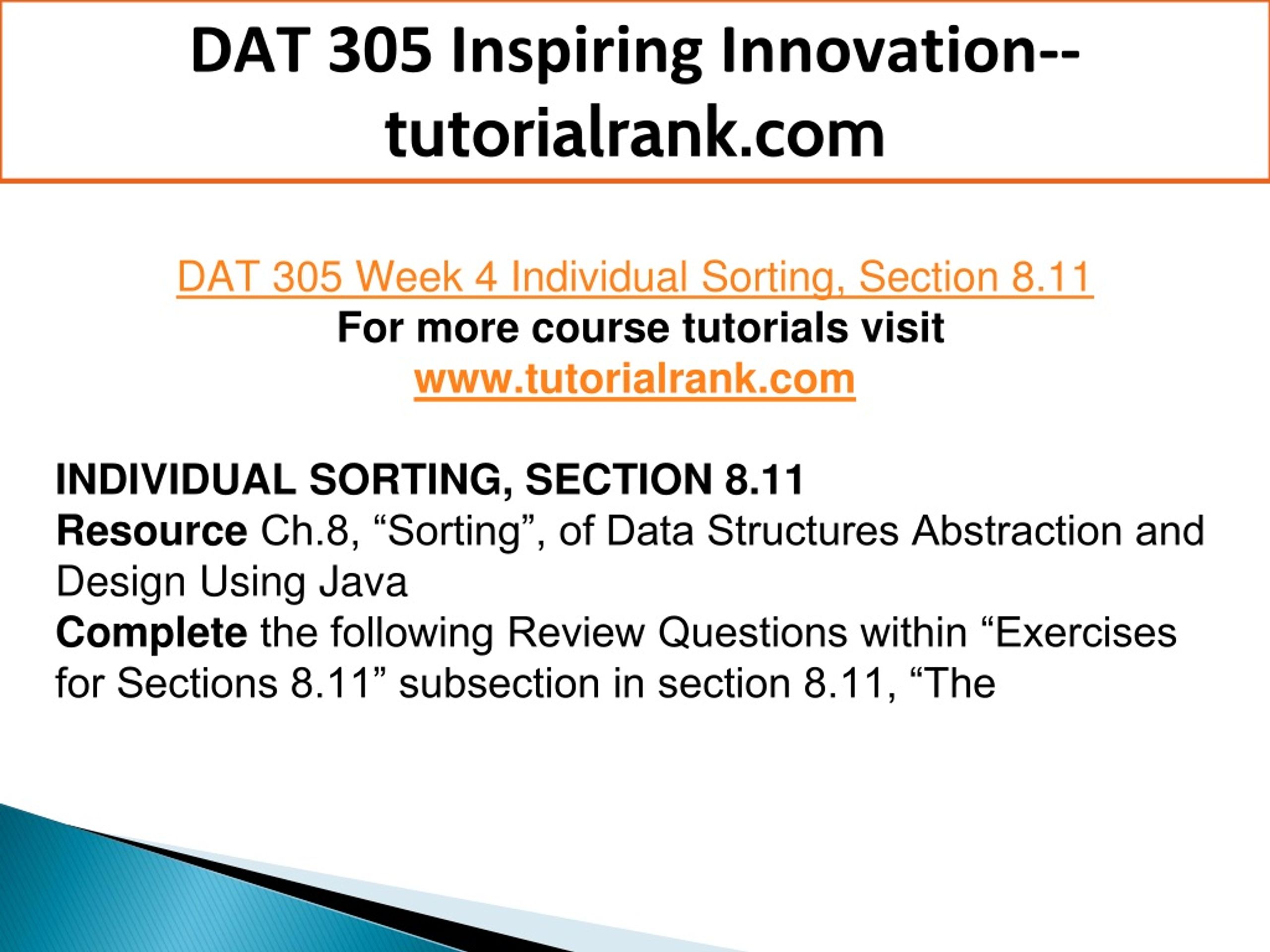 DAT 305 Inspiring Innovation--tutorialrank.com

DAT 305 Week 4 Individual Sorting, Section 8.11
For more course tutorials visit
www.tutorialrank.com

INDIVIDUAL SORTING, SECTION 8.11
Resource Ch.8, “Sorting”, of Data Structures Abstraction and Design Using Java
Complete the following Review Questions within “Exercises for Sections 8.11” subsection in section 8.11, “The